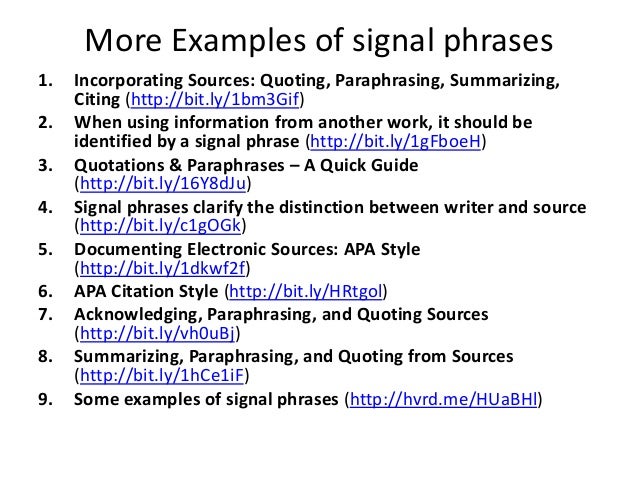 More Examples of signal phrases

1. Incorporating Sources: Quoting, Paraphrasing, Summarizing, Citing (http://bit.ly/1bm3Gif)
2. When using information from another work, it should be identified by a signal phrase (http://bit.ly/1gFboeH)
3. Quotations & Paraphrases – A Quick Guide (http://bit.ly/16Y8dJu)
4. Signal phrases clarify the distinction between writer and source (http://bit.ly/c1gOGk)
5. Documenting Electronic Sources: APA Style (http://bit.ly/1dkwf2f)
6. APA Citation Style (http://bit.ly/HRtgol)
7. Acknowledging, Paraphrasing, and Quoting Sources (http://bit.ly/vh0uBj)
8. Summarizing, Paraphrasing, and Quoting from Sources (http://bit.ly/1hCe1iF)
9. Some examples of signal phrases (http://hvrd.me/HUaBHl)